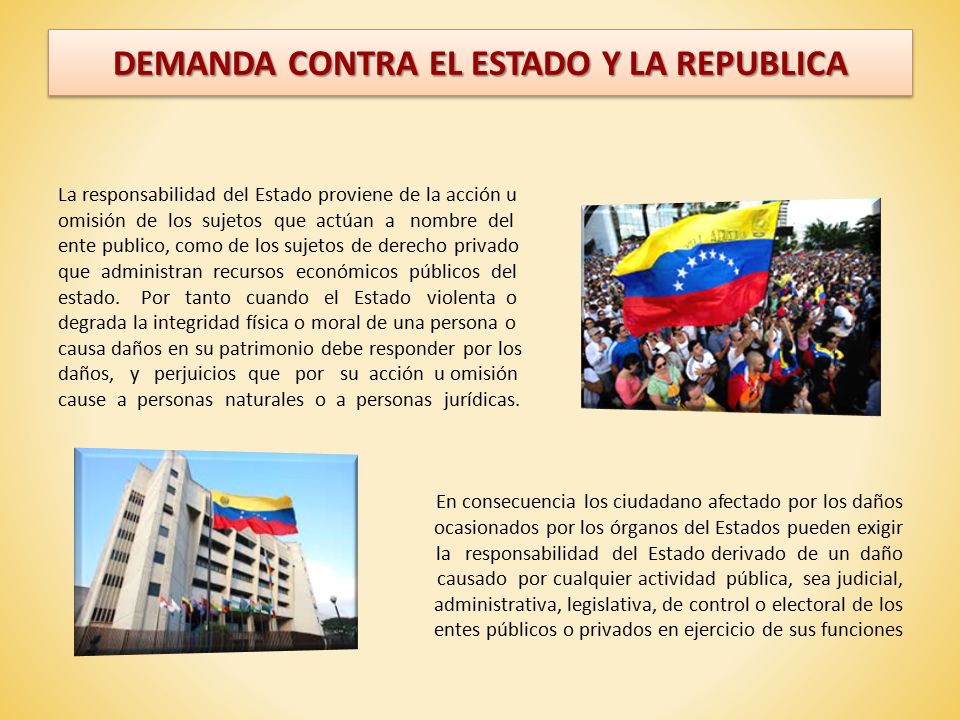 DEMANDA CONTRA EL ESTADO Y LA REPUBLICA

La responsabilidad del Estado proviene de la acción u omisión de los sujetos que actúan a nombre del ente publico, como de los sujetos de derecho privado que administran recursos económicos públicos del estado. Por tanto cuando el Estado violenta o degrada la integridad física o moral de una persona o causa daños en su patrimonio debe responder por los daños, y perjuicios que por su acción u omisión cause a personas naturales o a personas jurídicas.

En consecuencia los ciudadano afectado por los daños ocasionados por los órganos del Estados pueden exigir la responsabilidad del Estado derivado de un daño causado por cualquier actividad pública, sea judicial, administrativa, legislativa, de control o electoral de los entes públicos o privados en ejercicio de sus funciones